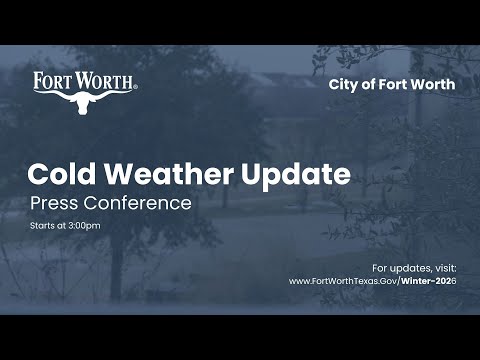 FORT WORTH®

City of Fort Worth

Cold Weather Update

Press Conference

Starts at 3:00pm

For updates, visit:
www.FortWorthTexas.Gov/Winter-2026